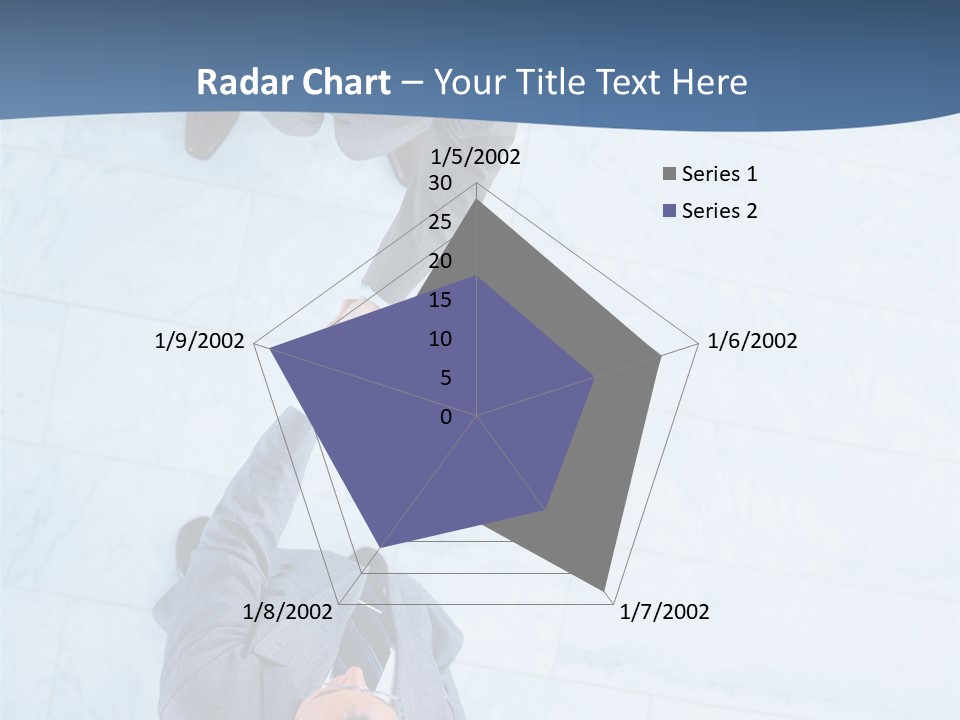 Radar Chart – Your Title Text Here

1/5/2002
30
25
20
15
10
5
0
1/6/2002
1/7/2002
1/8/2002
1/9/2002

Series 1
Series 2